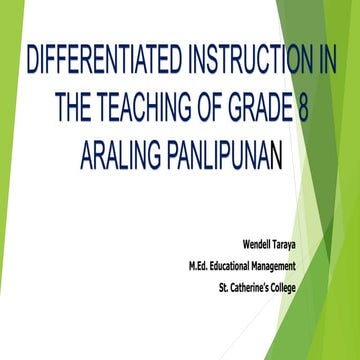 DIFFERENTIATED INSTRUCTION IN THE TEACHING OF GRADE 8 ARALING PANLIPUNAN

Wendell Taraya
M.Ed. Educational Management
St. Catherine's College